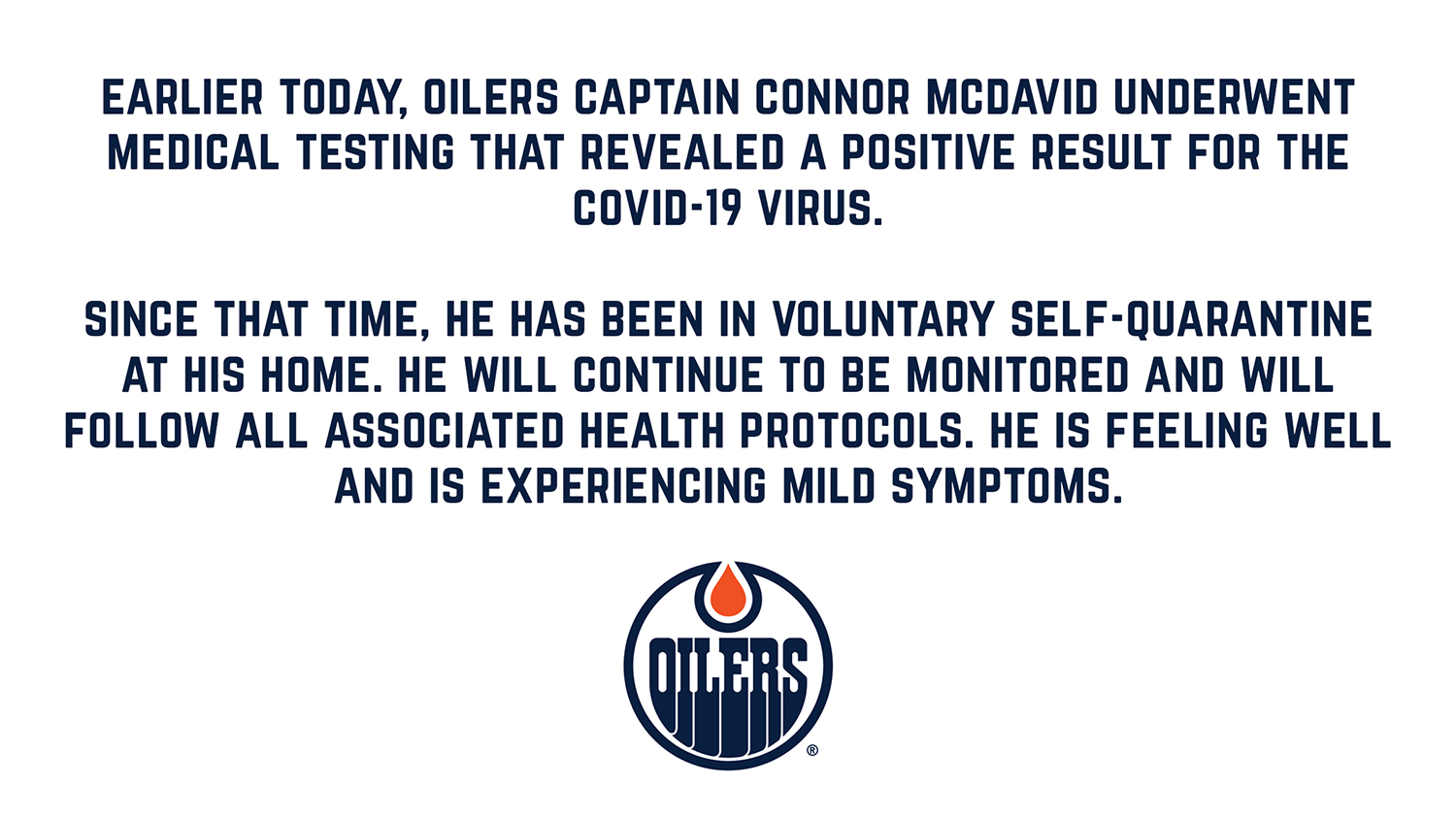 EARLIER TODAY, OILERS CAPTAIN CONNOR MCDAVID UNDERWENT MEDICAL TESTING THAT REVEALED A POSITIVE RESULT FOR THE COVID-19 VIRUS.

SINCE THAT TIME, HE HAS BEEN IN VOLUNTARY SELF-QUARANTINE AT HIS HOME. HE WILL CONTINUE TO BE MONITORED AND WILL FOLLOW ALL ASSOCIATED HEALTH PROTOCOLS. HE IS FEELING WELL AND IS EXPERIENCING MILD SYMPTOMS.

OILERS ®